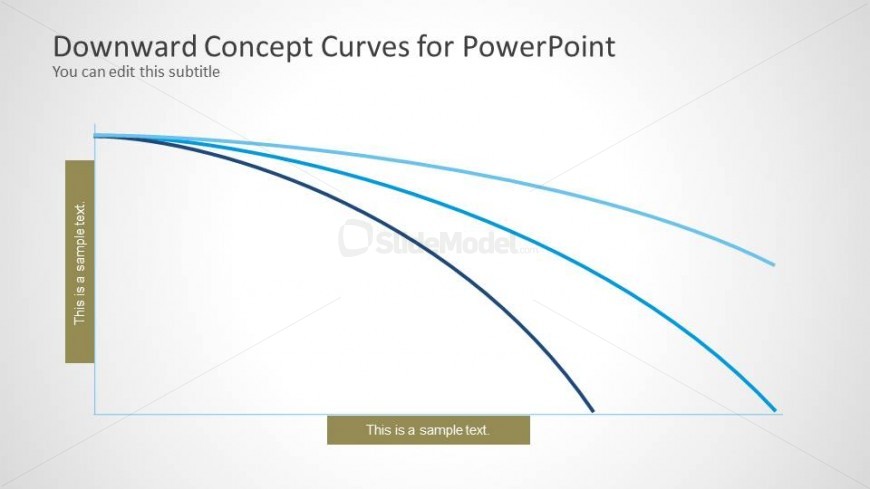 Downward Concept Curves for PowerPoint
You can edit this subtitle

This is a sample text.

SlideModel.com

This is a sample text.